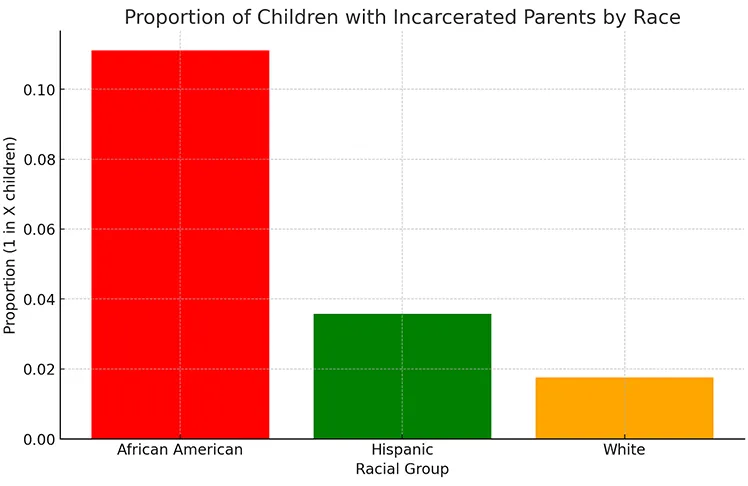 Proportion of Children with Incarcerated Parents by Race

Proportion (1 in X children)

0.10
0.08
0.06
0.04
0.02
0.00

African American
Hispanic
White

Racial Group